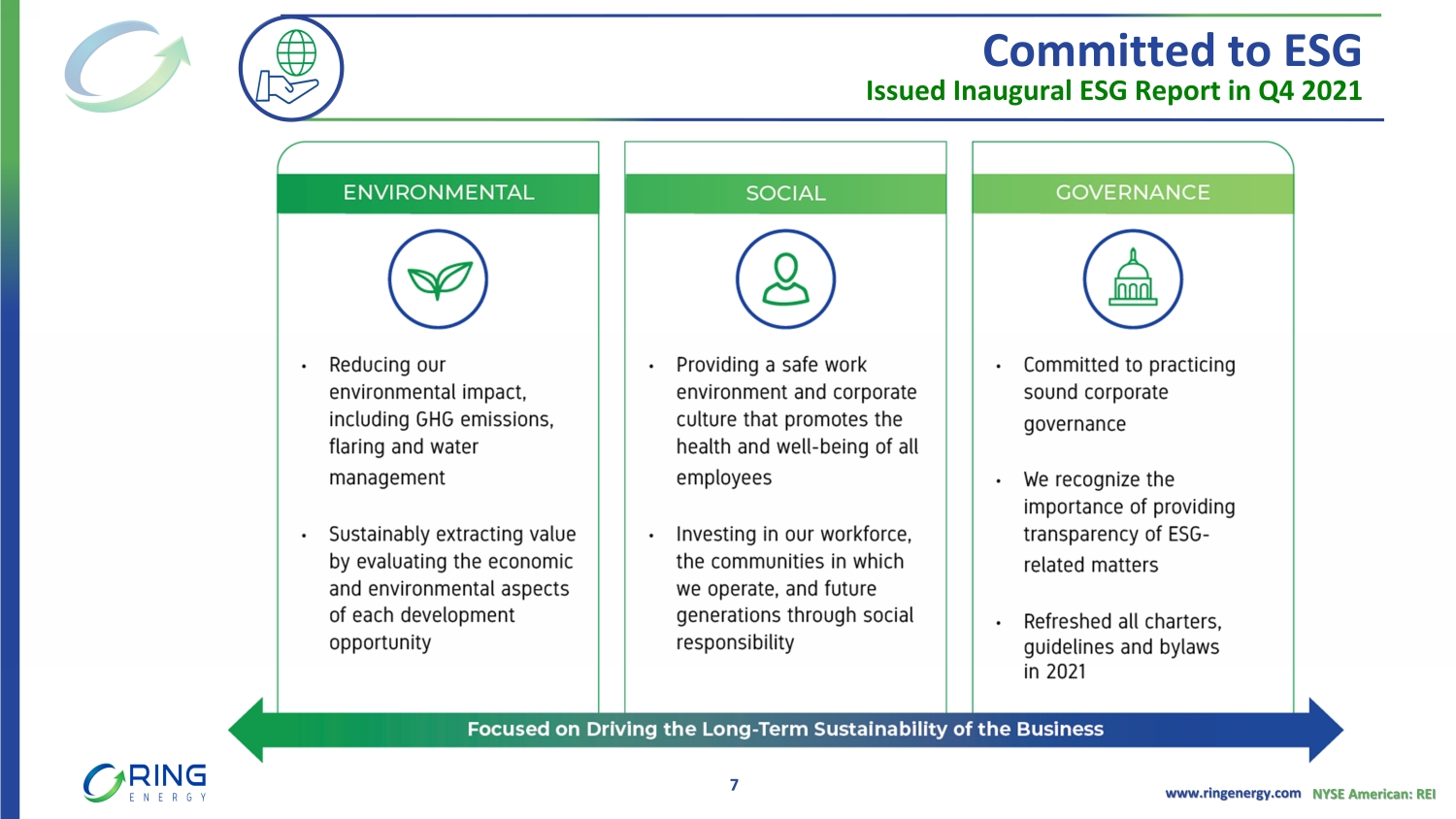 Committed to ESG
Issued Inaugural ESG Report in Q4 2021

ENVIRONMENTAL

• Reducing our environmental impact, including GHG emissions, flaring and water management

• Sustainably extracting value by evaluating the economic and environmental aspects of each development opportunity

SOCIAL

• Providing a safe work environment and corporate culture that promotes the health and well-being of all employees

• Investing in our workforce, the communities in which we operate, and future generations through social responsibility

GOVERNANCE

• Committed to practicing sound corporate governance

• We recognize the importance of providing transparency of ESG-related matters

• Refreshed all charters, guidelines and bylaws in 2021

Focused on Driving the Long-Term Sustainability of the Business

RING ENERGY

7

www.ringenergy.com NYSE American: REI